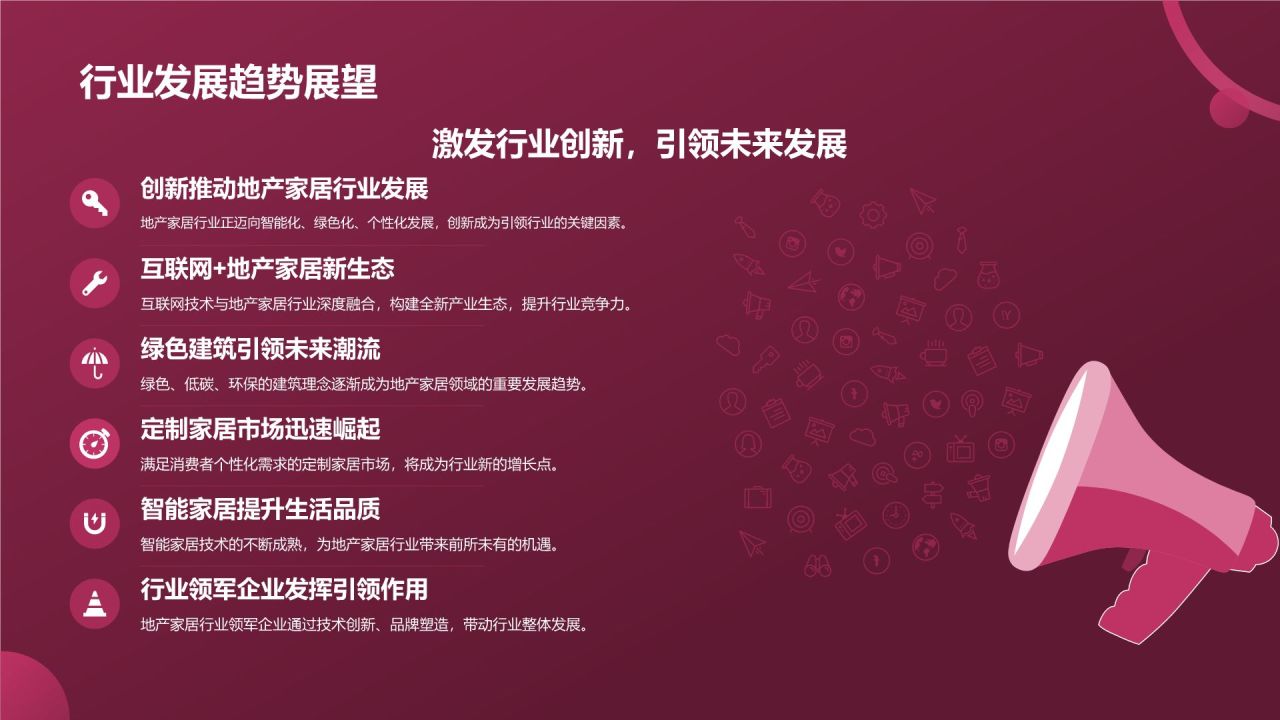 行业发展趋势展望

激发行业创新，引领未来发展

创新推动地产家居行业发展

地产家居行业正迈向智能化、绿色化、个性化发展，创新成为引领行业的关键因素。

互联网+地产家居新生态

互联网技术与地产家居行业深度融合，构建全新产业生态，提升行业竞争力。

绿色建筑引领未来潮流

绿色、低碳、环保的建筑理念逐渐成为地产家居领域的重要发展趋势。

定制家居市场迅速崛起

满足消费者个性化需求的定制家居市场，将成为行业新的增长点。

智能家居提升生活品质

智能家居技术的不断成熟，为地产家居行业带来前所未有的机遇。

行业领军企业发挥引领作用

地产家居行业领军企业通过技术创新、品牌塑造，带动行业整体发展。